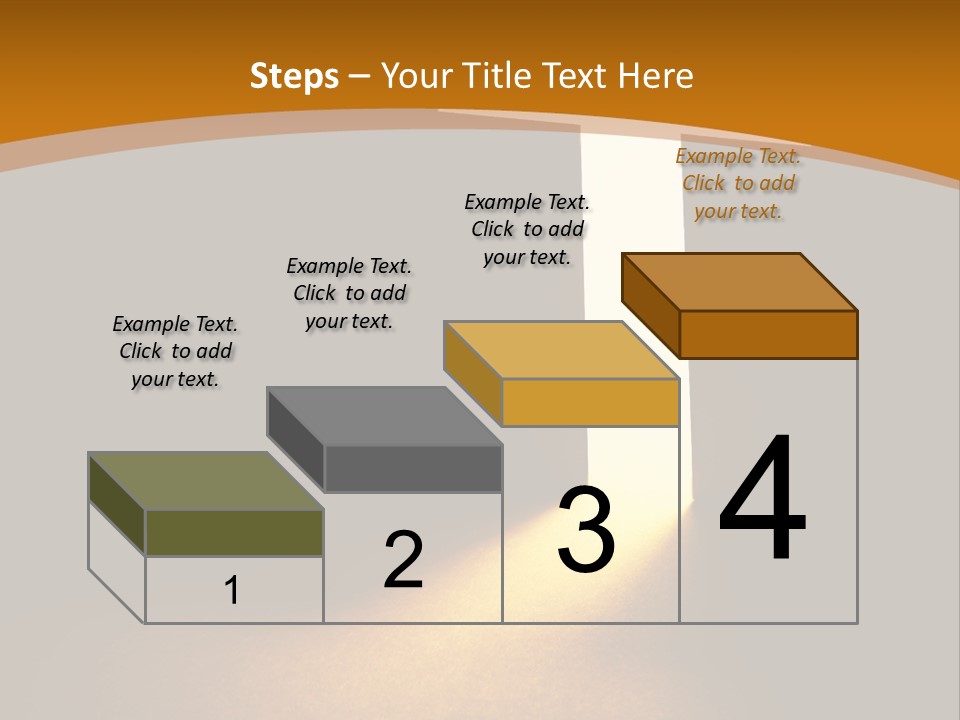 Steps – Your Title Text Here

Example Text. Click to add your text.

Example Text. Click to add your text.

Example Text. Click to add your text.

Example Text. Click to add your text.

1

2

3

4